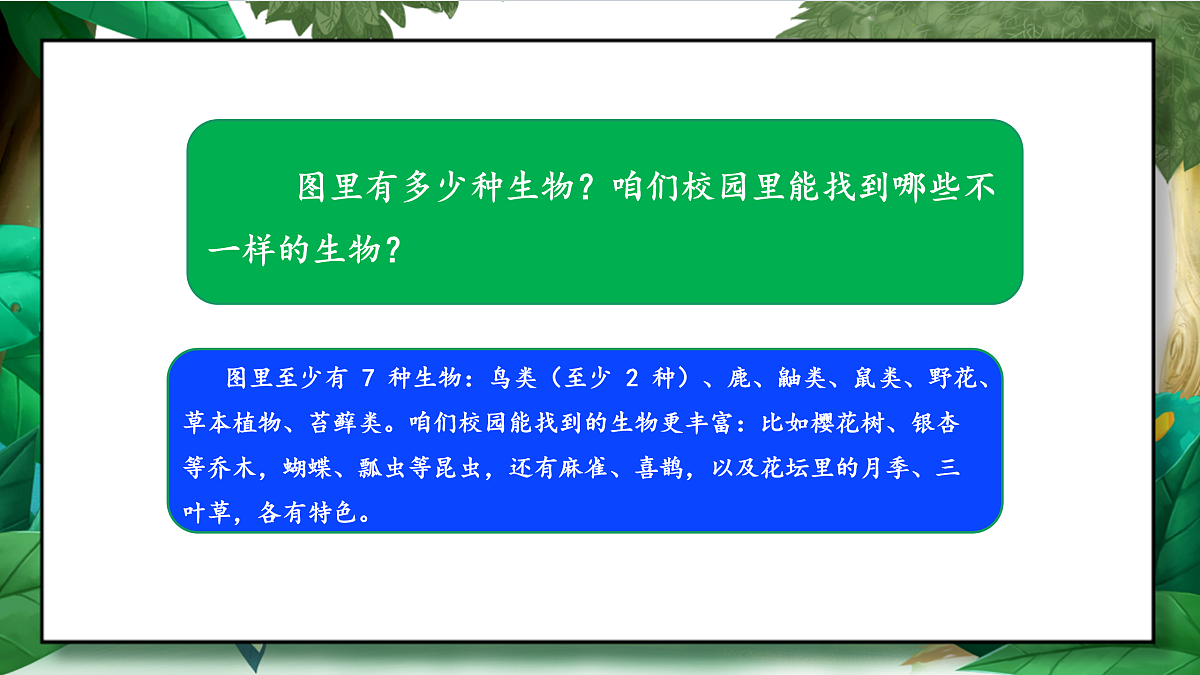 图里有多少种生物？咱们校园里能找到哪些不一样的生物？

图里至少有 7 种生物：鸟类（至少 2 种）、鹿、鼬类、鼠类、野花、草本植物、苔藓类。咱们校园能找到的生物更丰富：比如樱花树、银杏等乔木，蝴蝶、瓢虫等昆虫，还有麻雀、喜鹊，以及花坛里的月季、三叶草，各有特色。